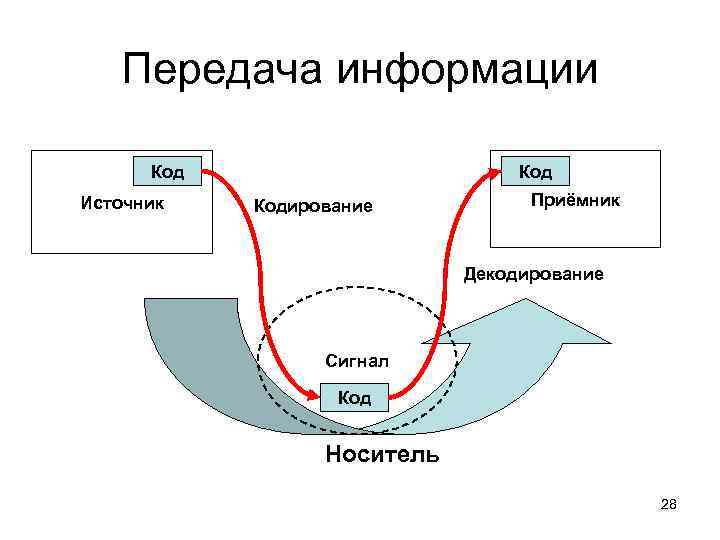 Передача информации

Код

Источник

Кодирование

Код

Приёмник

Декодирование

Сигнал

Код

Носитель

28